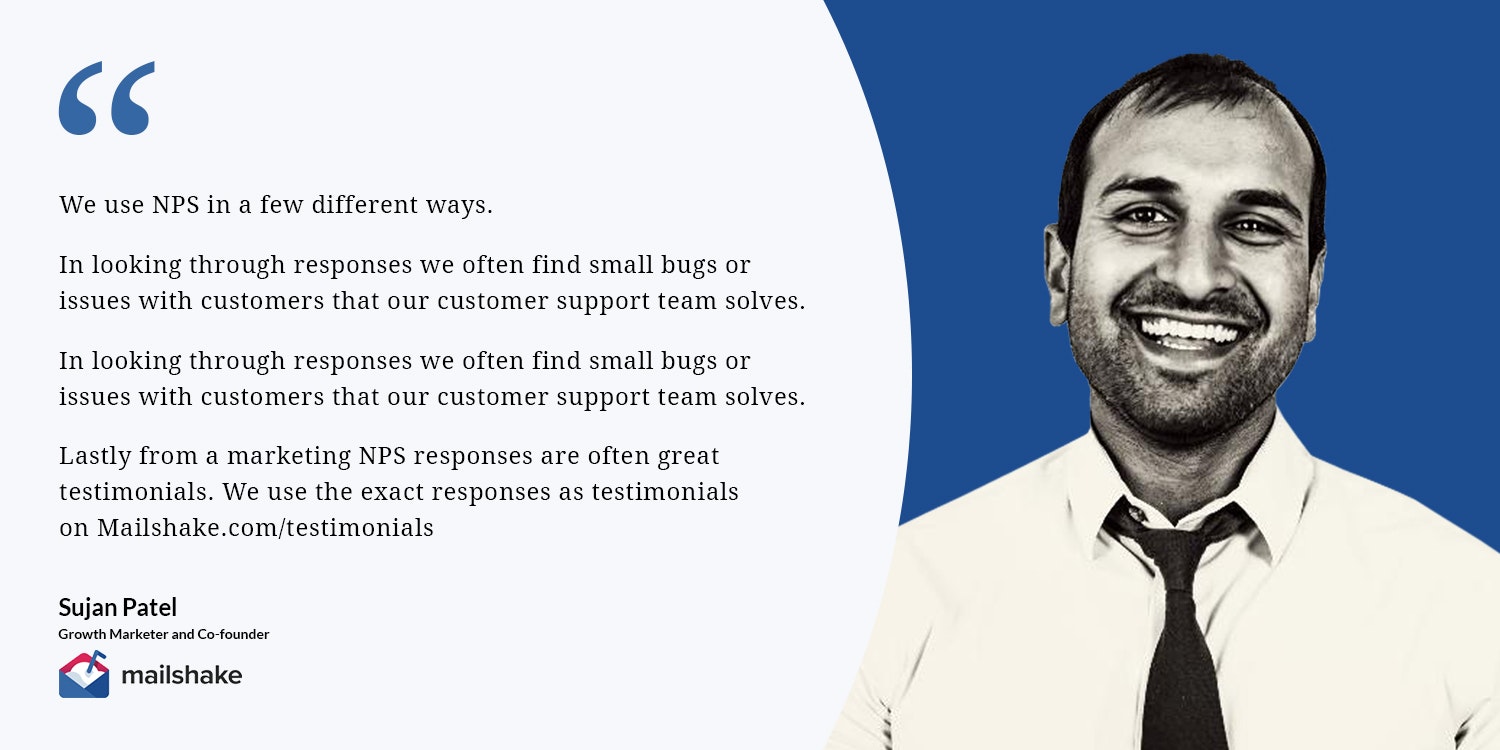 “

We use NPS in a few different ways.

In looking through responses we often find small bugs or issues with customers that our customer support team solves.

In looking through responses we often find small bugs or issues with customers that our customer support team solves.

Lastly from a marketing NPS responses are often great testimonials. We use the exact responses as testimonials on Mailshake.com/testimonials

Sujan Patel
Growth Marketer and Co-founder

mailshake